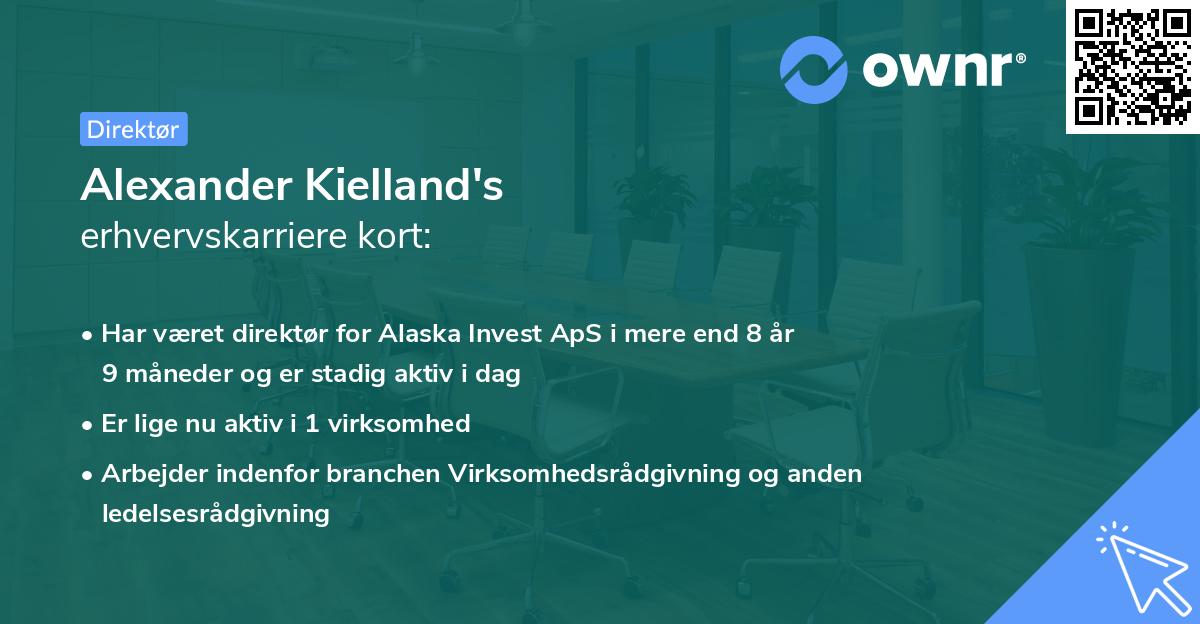 ownr®

Direktør

Alexander Kielland's
erhvervskarriere kort:

• Har været direktør for Alaska Invest ApS i mere end 8 år 9 måneder og er stadig aktiv i dag

• Er lige nu aktiv i 1 virksomhed

• Arbejder indenfor branchen Virksomhedsrådgivning og anden ledelsesrådgivning